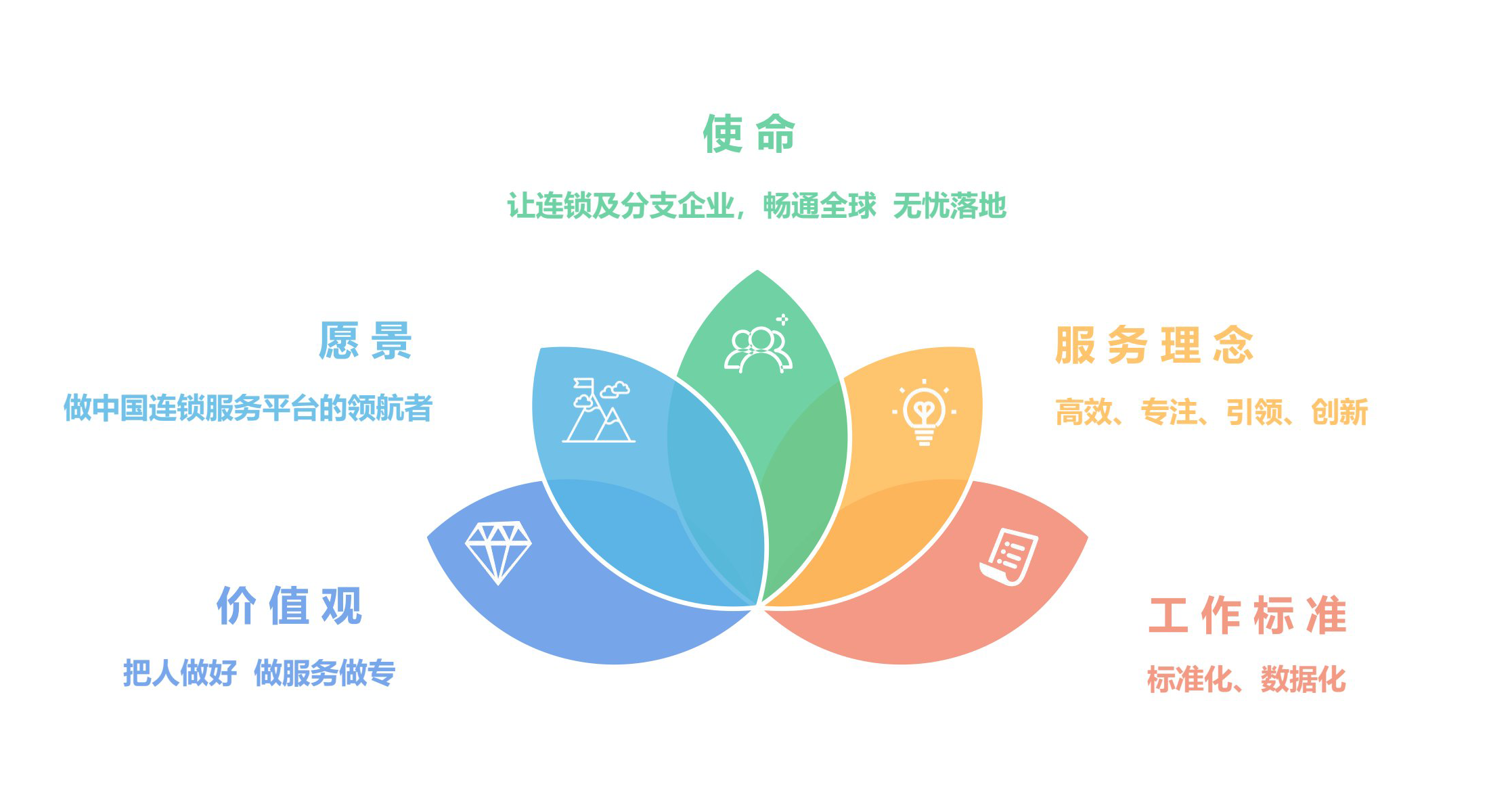 使命

让连锁及分支企业，畅通全球 无忧落地

愿景

做中国连锁服务平台的领航者

服务理念

高效、专注、引领、创新

价值观

把人做好 做服务做专

工作标准

标准化、数据化